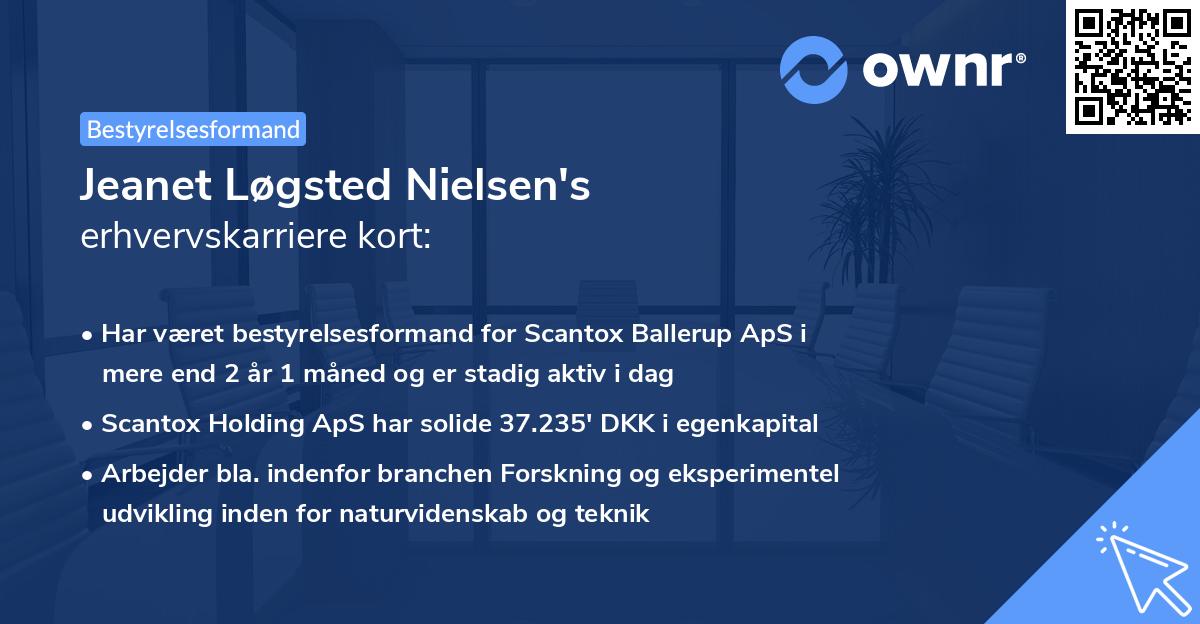 ownr®

Bestyrelsesformand

Jeanet Løgsted Nielsen's
erhvervskarriere kort:

• Har været bestyrelsesformand for Scantox Ballerup ApS i mere end 2 år 1 måned og er stadig aktiv i dag

• Scantox Holding ApS har solide 37.235' DKK i egenkapital

• Arbejder bla. indenfor branchen Forskning og eksperimentel udvikling inden for naturvidenskab og teknik